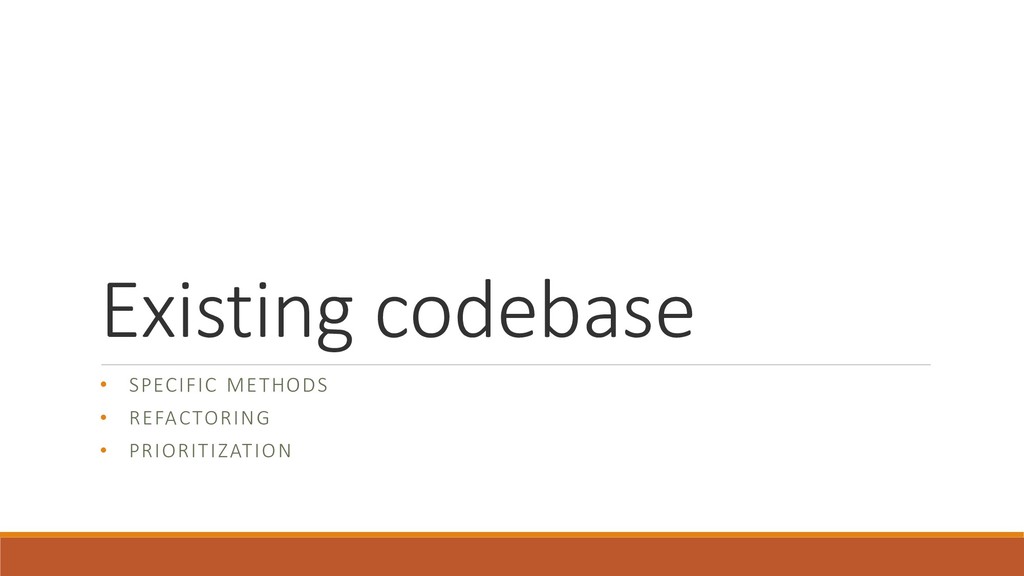 Existing codebase

• SPECIFIC METHODS
• REFACTORING
• PRIORITIZATION